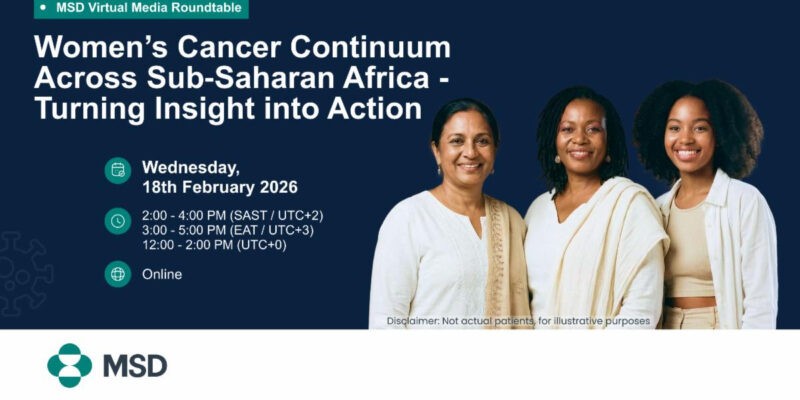 MSD Virtual Media Roundtable

Women's Cancer Continuum Across Sub-Saharan Africa - Turning Insight into Action

Wednesday, 18th February 2026

2:00 - 4:00 PM (SAST / UTC+2)
3:00 - 5:00 PM (EAT / UTC+3)
12:00 - 2:00 PM (UTC+0)

Online

Disclaimer: Not actual patients, for illustrative purposes

MSD